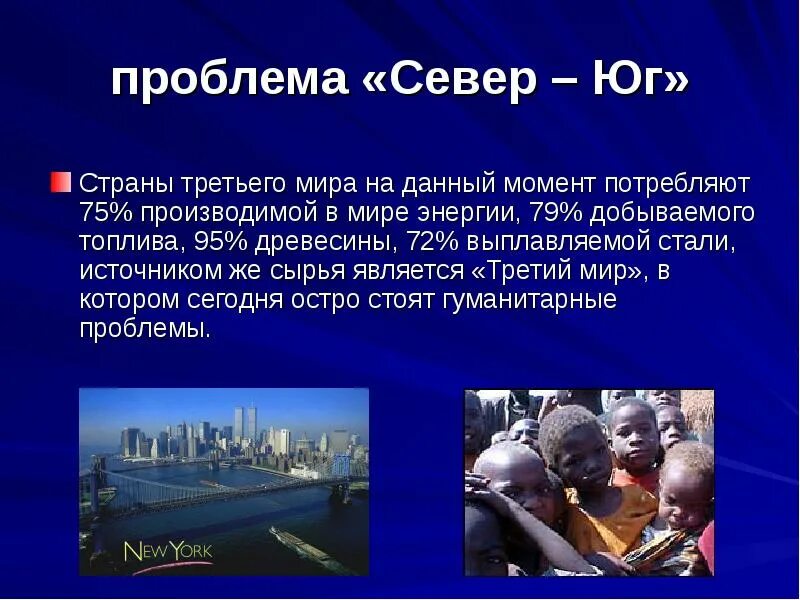 проблема «Север – Юг»

Страны третьего мира на данный момент потребляют 75% производимой в мире энергии, 79% добываемого топлива, 95% древесины, 72% выплавляемой стали, источником же сырья является «Третий мир», в котором сегодня остро стоят гуманитарные проблемы.

NEW YORK